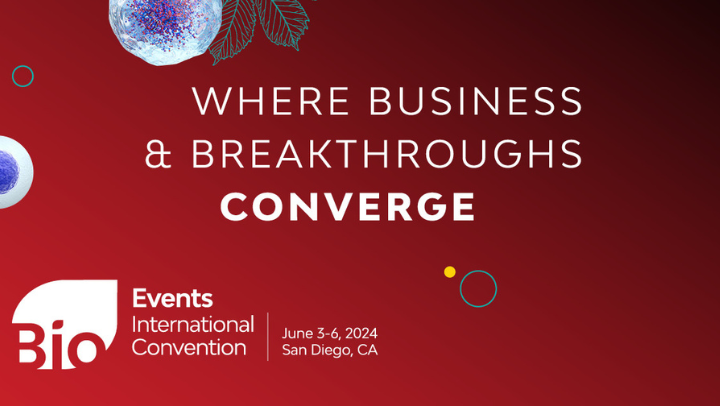 WHERE BUSINESS
& BREAKTHROUGHS
CONVERGE

Bio Events
International Convention

June 3-6, 2024
San Diego, CA